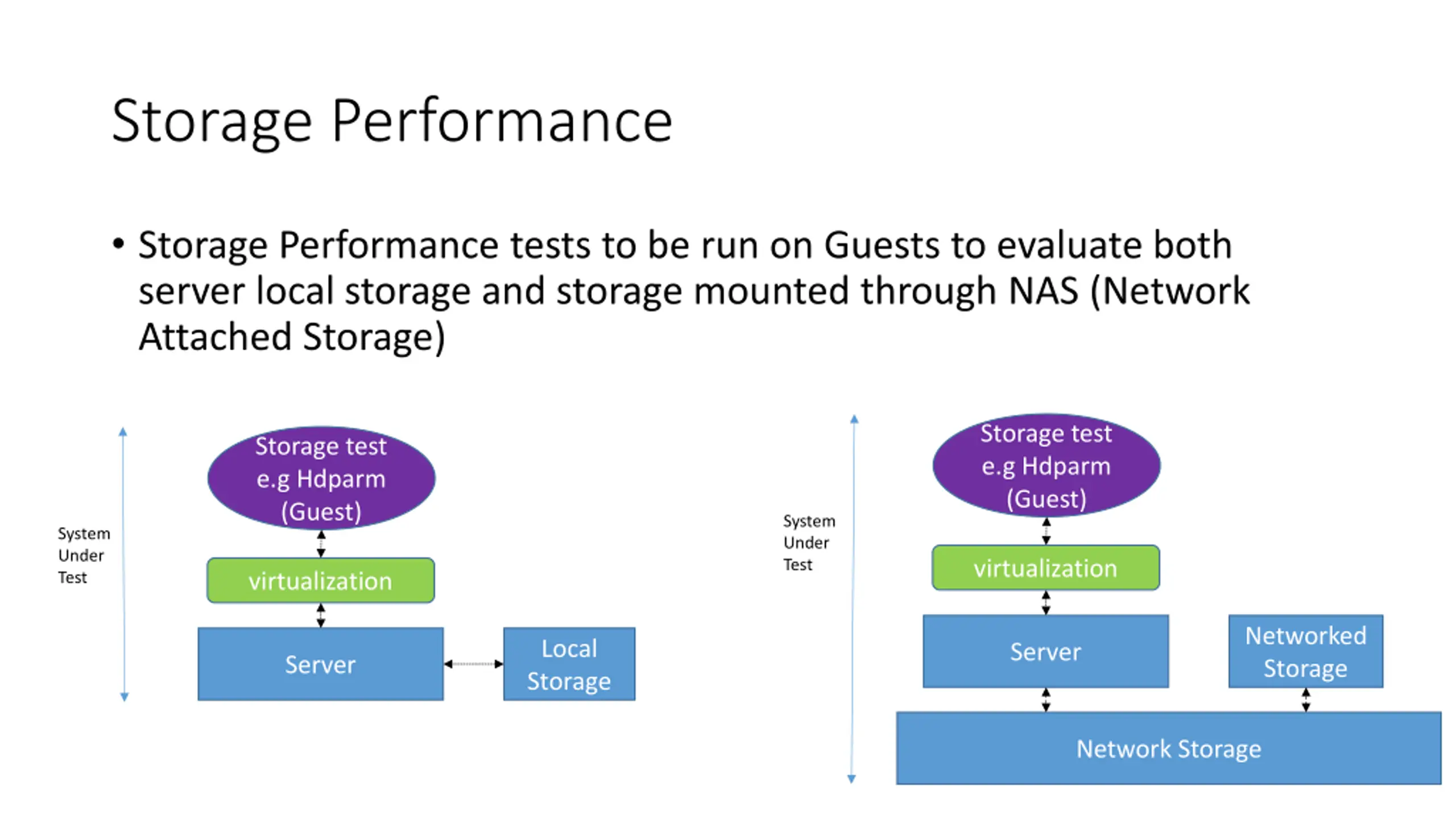 Storage Performance

• Storage Performance tests to be run on Guests to evaluate both server local storage and storage mounted through NAS (Network Attached Storage)

System Under Test

Storage test e.g Hdparm (Guest)

virtualization

Server

Local Storage

System Under Test

Storage test e.g Hdparm (Guest)

virtualization

Server

Networked Storage

Network Storage